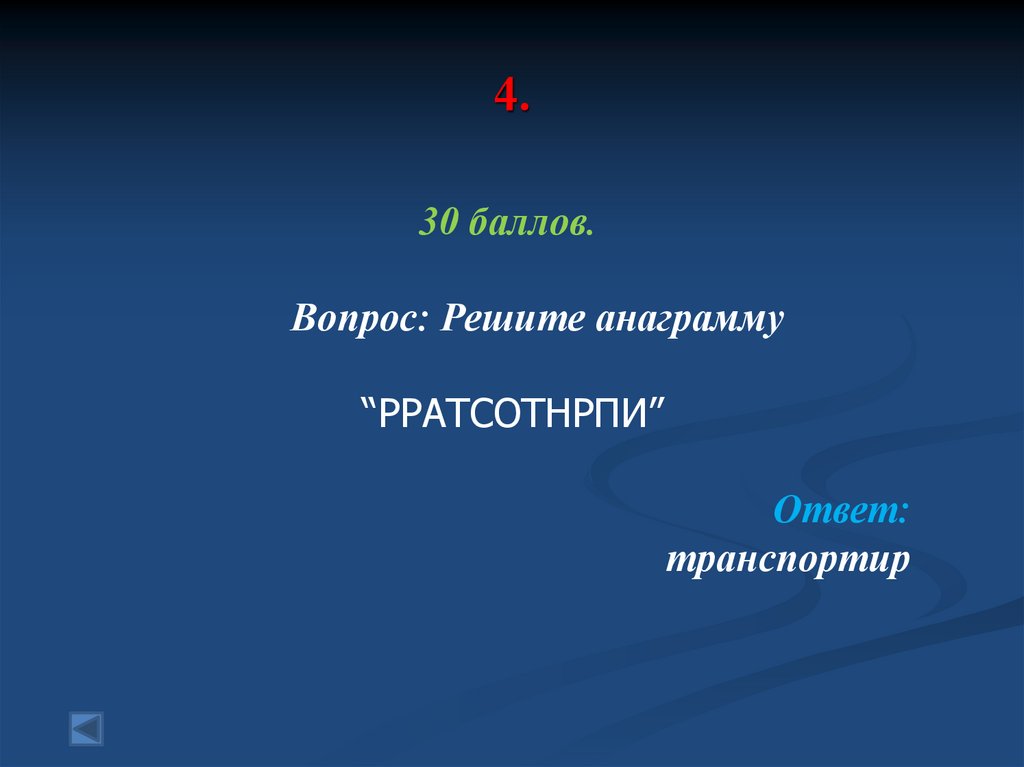 4.

30 баллов.

Вопрос: Решите анаграмму

“РРАТСОТНРПИ”

Ответ: транспортир